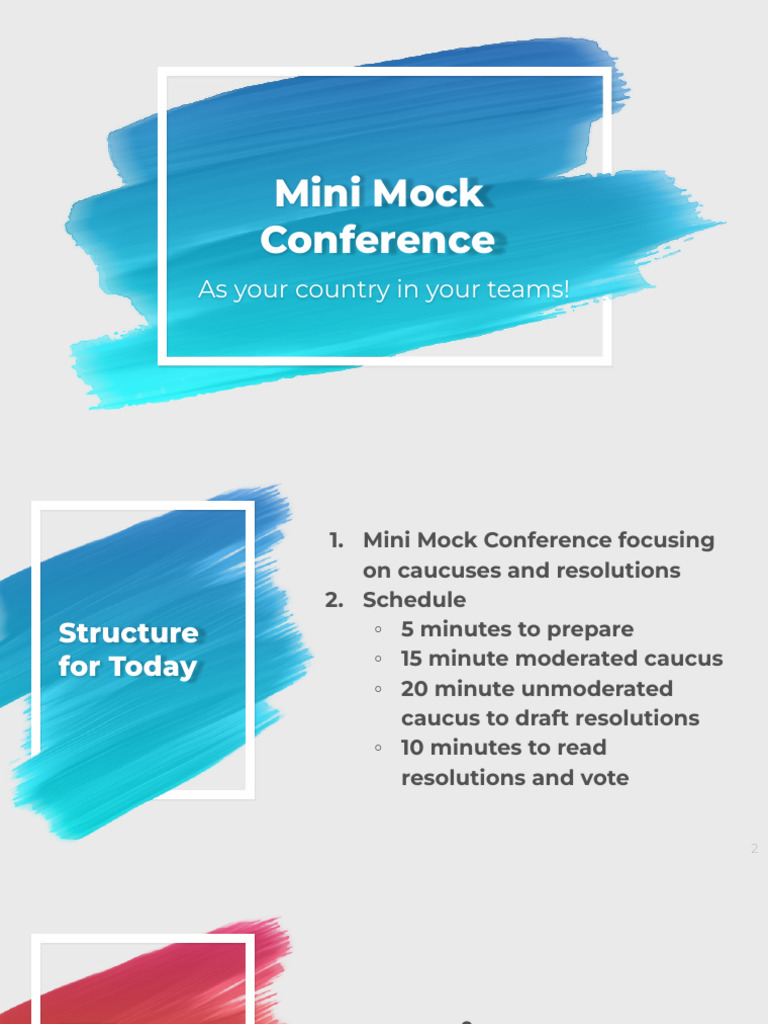 Mini Mock Conference

As your country in your teams!

Structure for Today

1. Mini Mock Conference focusing on caucuses and resolutions
2. Schedule
   ◦ 5 minutes to prepare
   ◦ 15 minute moderated caucus
   ◦ 20 minute unmoderated caucus to draft resolutions
   ◦ 10 minutes to read resolutions and vote

2